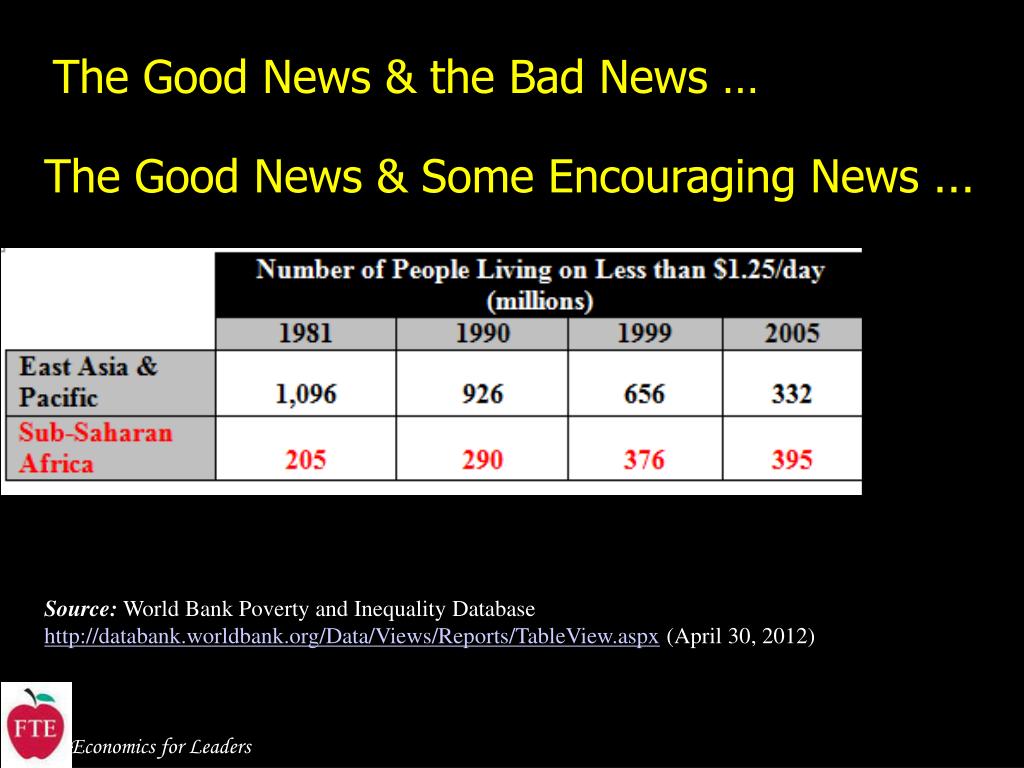 The Good News & the Bad News …

The Good News & Some Encouraging News ...

| | Number of People Living on Less than \$1.25/day (millions) | | | |
|---|---|---|---|---|
| | 1981 | 1990 | 1999 | 2005 |
| East Asia & Pacific | 1,096 | 926 | 656 | 332 |
| Sub-Saharan Africa | 205 | 290 | 376 | 395 |

Source: World Bank Poverty and Inequality Database http://databank.worldbank.org/Data/Views/Reports/TableView.aspx (April 30, 2012)

FTE

Economics for Leaders